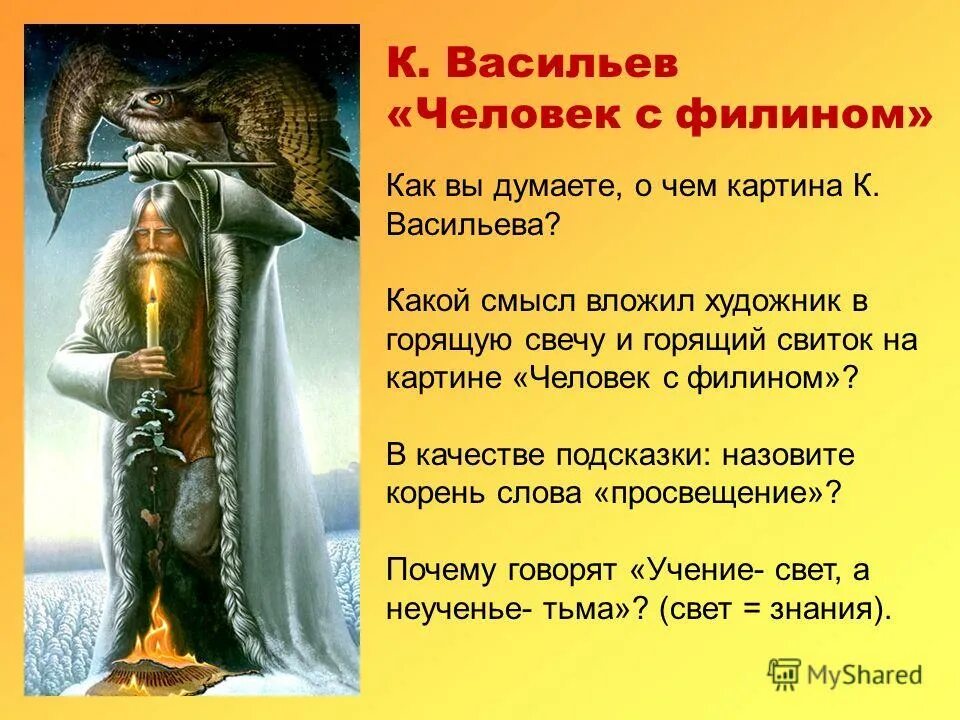 К. Васильев
«Человек с филином»

Как вы думаете, о чем картина К. Васильева?

Какой смысл вложил художник в горящую свечу и горящий свиток на картине «Человек с филином»?

В качестве подсказки: назовите корень слова «просвещение»?

Почему говорят «Учение- свет, а неученье- тьма»? (свет = знания).

MyShared